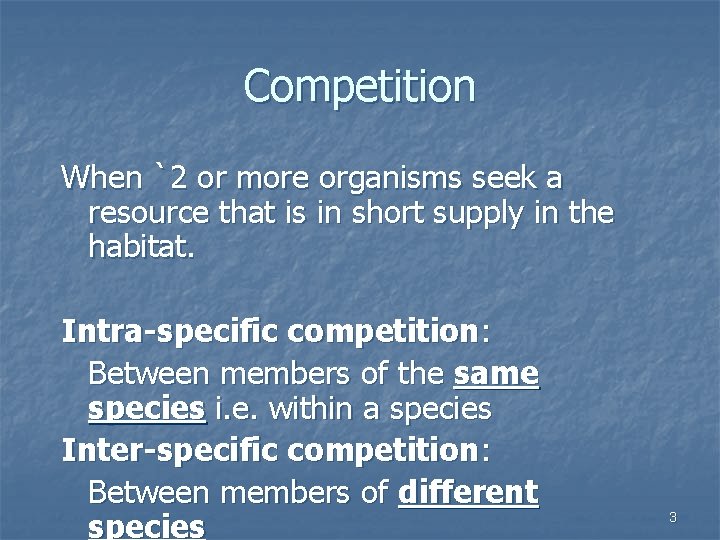 Competition

When `2 or more organisms seek a resource that is in short supply in the habitat.

Intra-specific competition:

Between members of the same species i.e. within a species

Inter-specific competition:

Between members of different species

3